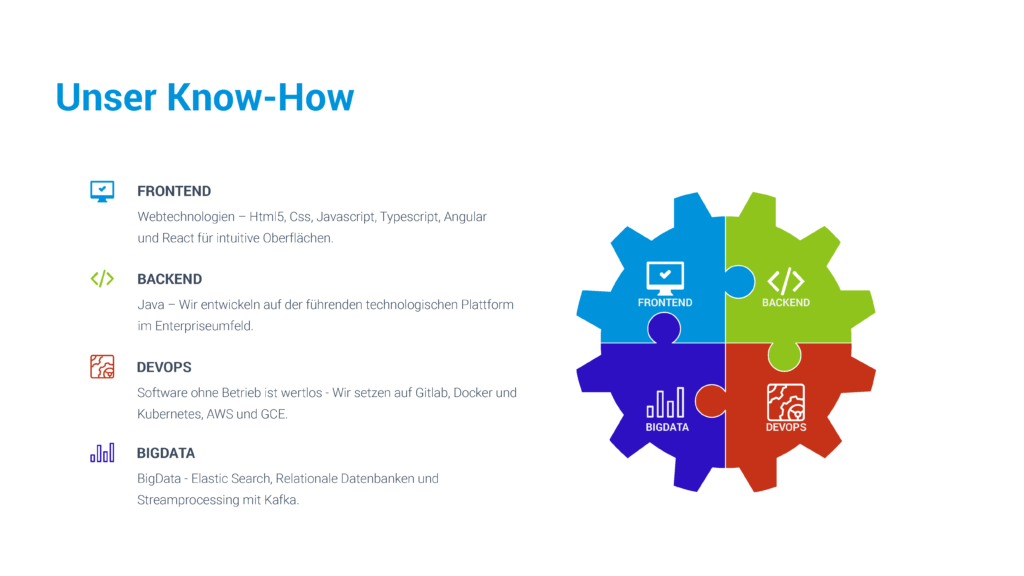 Unser Know-How

FRONTEND

Webtechnologien – Html5, Css, Javascript, Typescript, Angular und React für intuitive Oberflächen.

BACKEND

Java – Wir entwickeln auf der führenden technologischen Plattform im Enterpriseumfeld.

DEVOPS

Software ohne Betrieb ist wertlos - Wir setzen auf Gitlab, Docker und Kubernetes, AWS und GCE.

BIGDATA

BigData - Elastic Search, Relationale Datenbanken und Streamprocessing mit Kafka.

FRONTEND

BACKEND

BIGDATA

DEVOPS